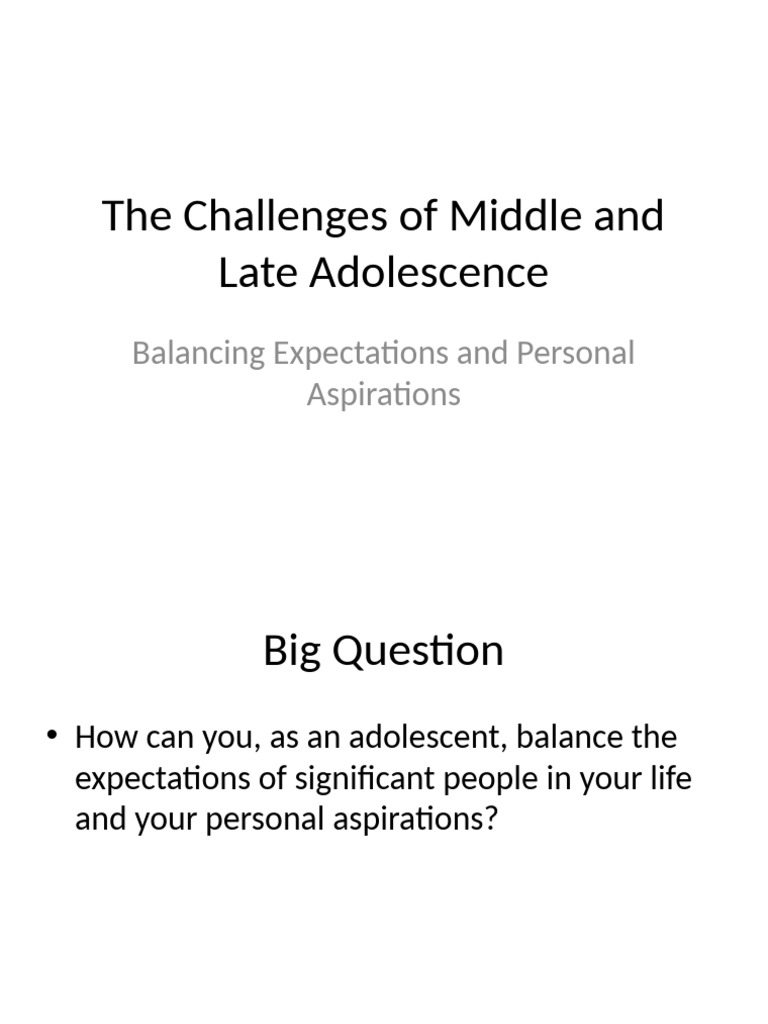 The Challenges of Middle and Late Adolescence

Balancing Expectations and Personal Aspirations

Big Question

• How can you, as an adolescent, balance the expectations of significant people in your life and your personal aspirations?